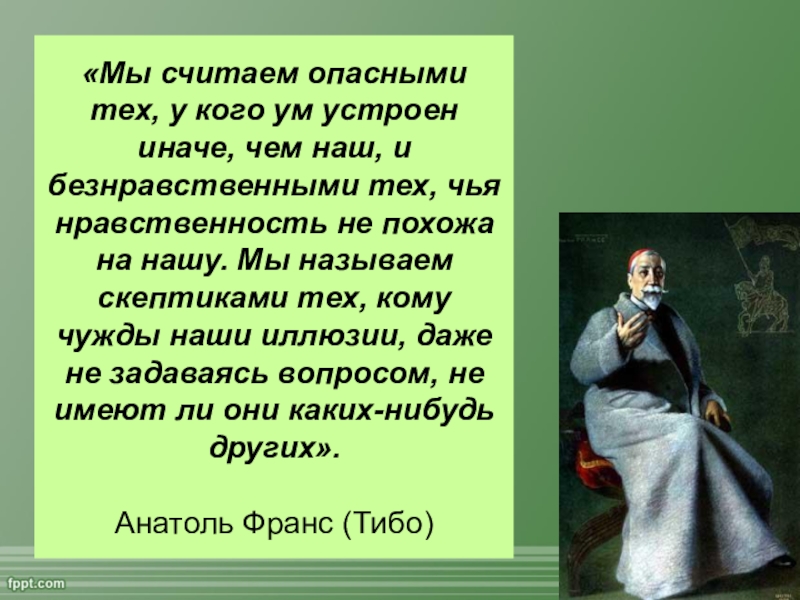 «Мы считаем опасными тех, у кого ум устроен иначе, чем наш, и безнравственными тех, чья нравственность не похожа на нашу. Мы называем скептиками тех, кому чужды наши иллюзии, даже не задаваясь вопросом, не имеют ли они каких-нибудь других».

Анатоль Франс (Тибо)

fppt.com